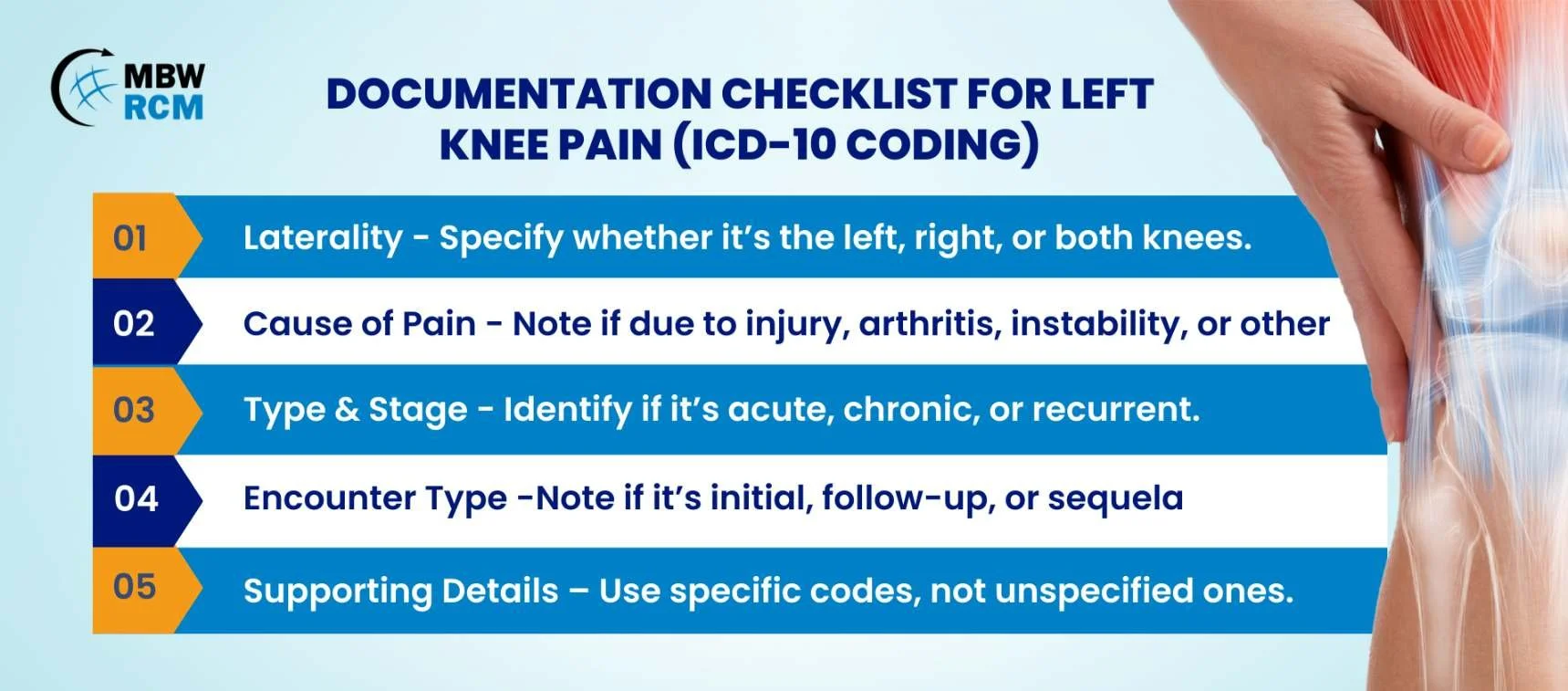 MBW
RCM

DOCUMENTATION CHECKLIST FOR LEFT KNEE PAIN (ICD-10 CODING)

01 Laterality - Specify whether it's the left, right, or both knees.

02 Cause of Pain - Note if due to injury, arthritis, instability, or other

03 Type & Stage - Identify if it's acute, chronic, or recurrent.

04 Encounter Type -Note if it's initial, follow-up, or sequela

05 Supporting Details – Use specific codes, not unspecified ones.